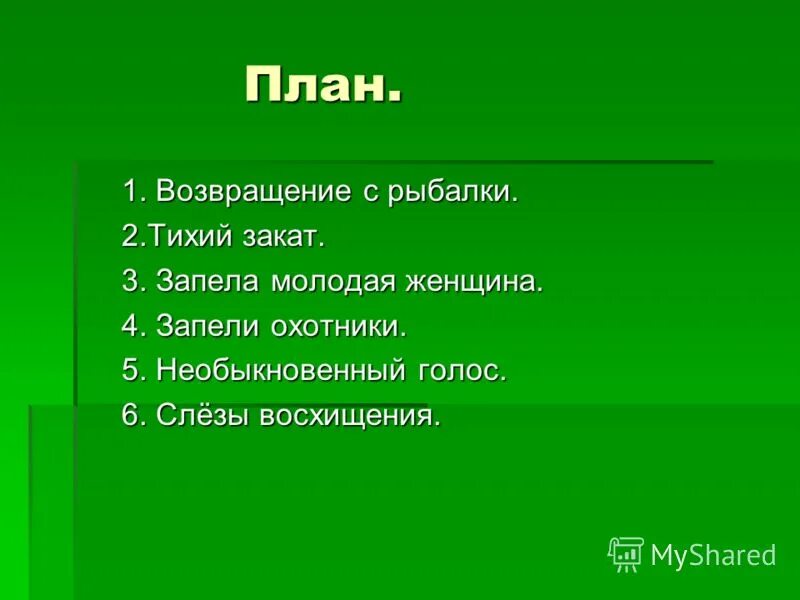 План.

1. Возвращение с рыбалки.
2.Тихий закат.
3. Запела молодая женщина.
4. Запели охотники.
5. Необыкновенный голос.
6. Слёзы восхищения.

MyShared